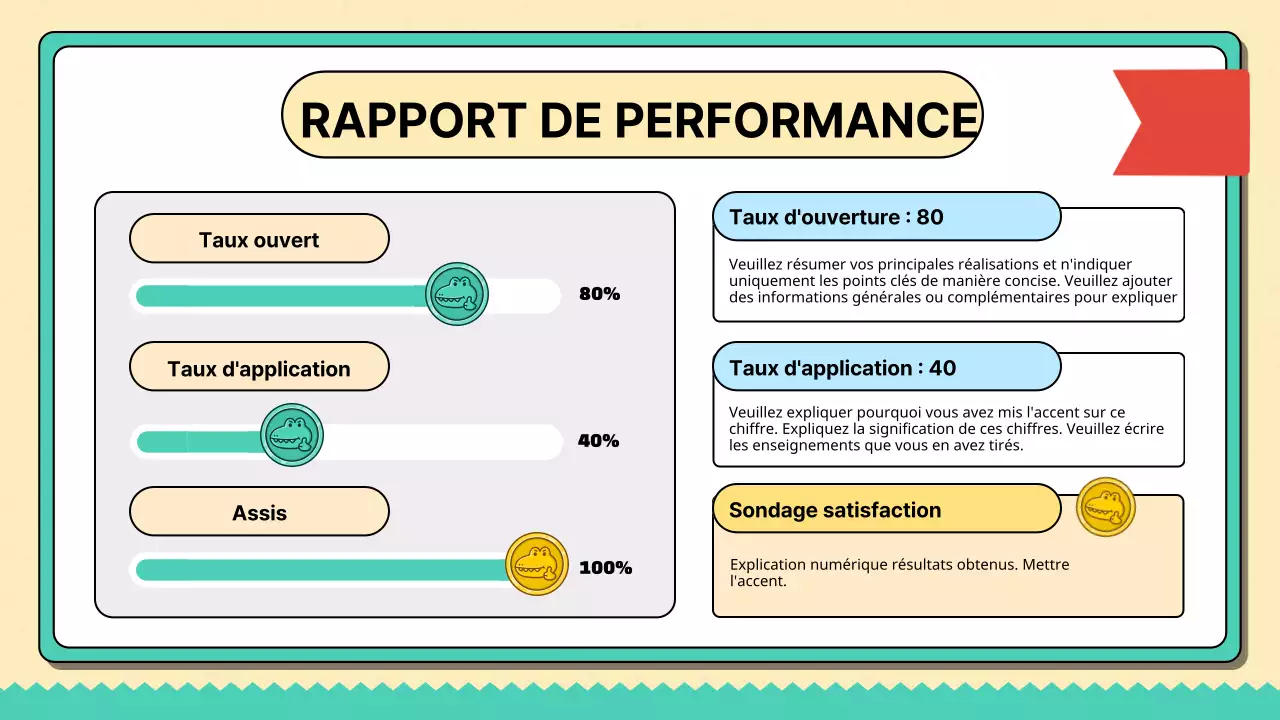 RAPPORT DE PERFORMANCE

Taux ouvert

80%

Taux d'application

40%

Assis

100%

Taux d'ouverture : 80

Veuillez résumer vos principales réalisations et n'indiquer uniquement les points clés de manière concise. Veuillez ajouter des informations générales ou complémentaires pour expliquer

Taux d'application : 40

Veuillez expliquer pourquoi vous avez mis l'accent sur ce chiffre. Expliquez la signification de ces chiffres. Veuillez écrire les enseignements que vous en avez tirés.

Sondage satisfaction

Explication numérique résultats obtenus. Mettre l'accent.